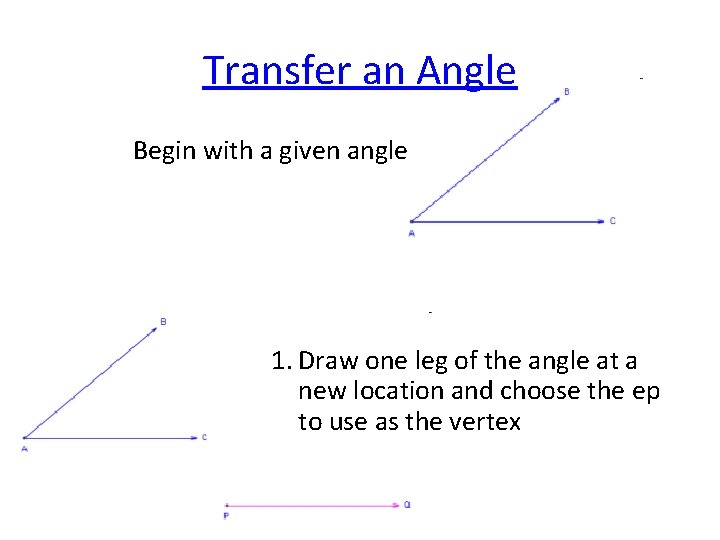 Transfer an Angle

Begin with a given angle

B

A

C

B

A

C

1. Draw one leg of the angle at a new location and choose the ep to use as the vertex

P

Q